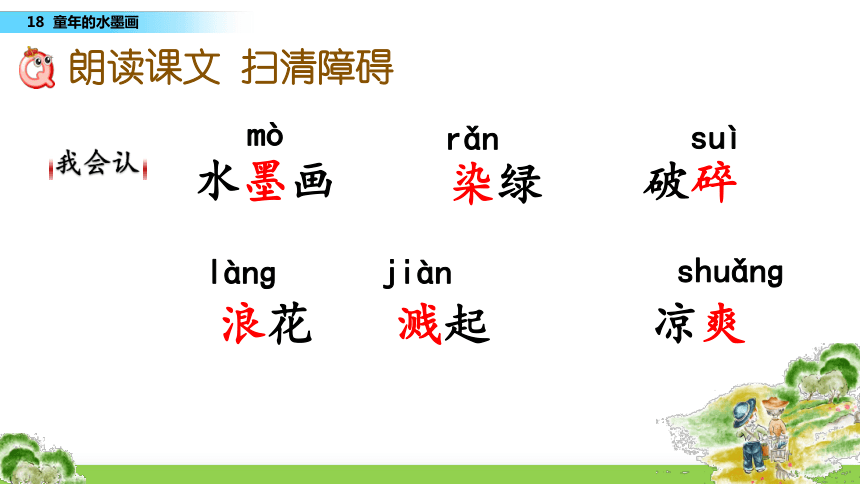 18 童年的水墨画

朗读课文 扫清障碍

我会认

mò
水墨画

rǎn
染绿

suì
破碎

làng
浪花

jiàn
溅起

shuǎng
凉爽